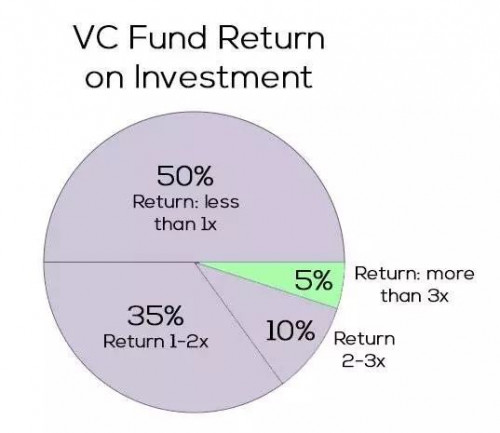 VC Fund Return on Investment

50%
Return: less than 1x

5%
Return: more than 3x

35%
Return 1-2x

10%
Return 2-3x